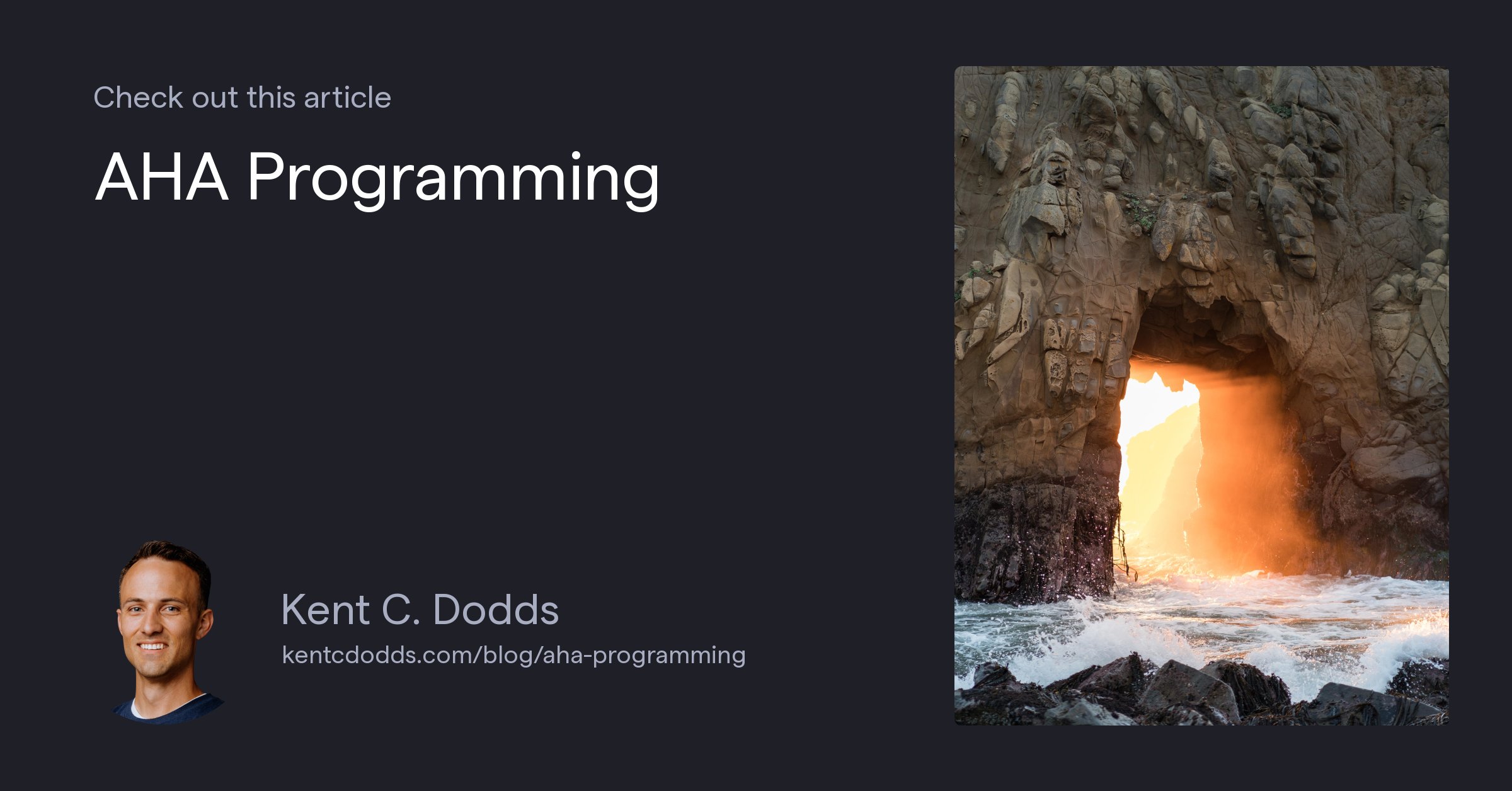 Check out this article

AHA Programming

Kent C. Dodds

kentcdodds.com/blog/aha-programming